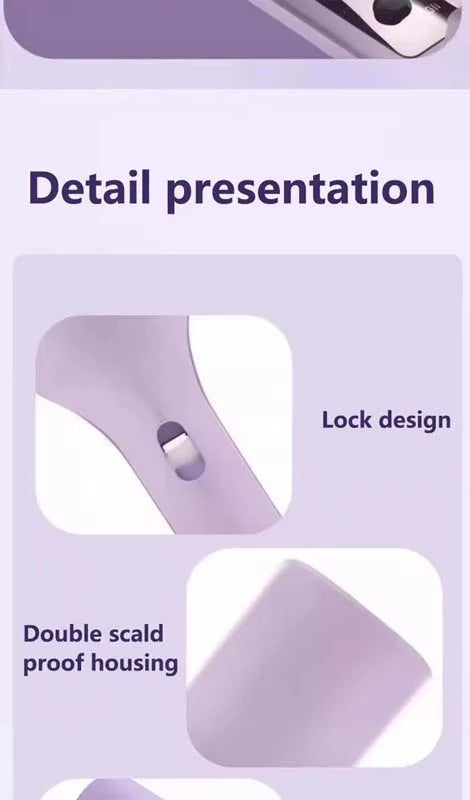 Detail presentation

Lock design

Double scald
proof housing